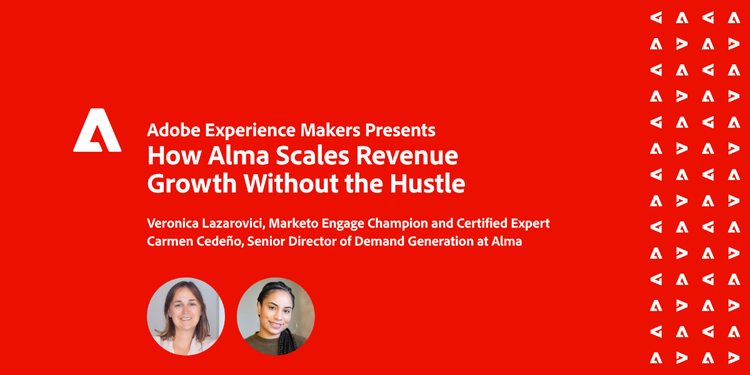 Adobe Experience Makers Presents
How Alma Scales Revenue Growth Without the Hustle

Veronica Lazarovici, Marketo Engage Champion and Certified Expert
Carmen Cedeño, Senior Director of Demand Generation at Alma